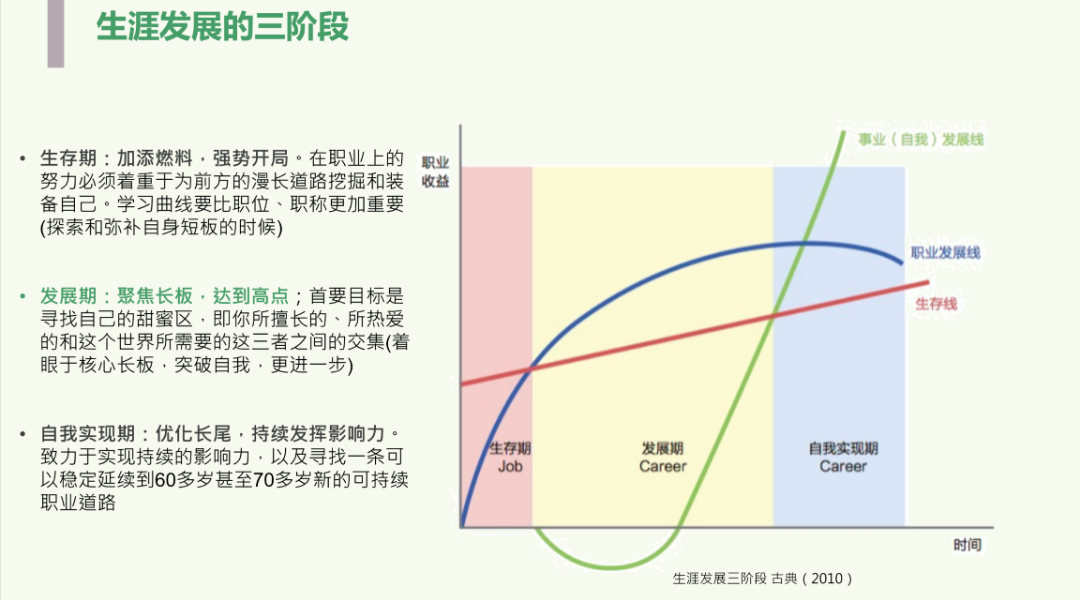 生涯发展的三阶段

• 生存期：加添燃料，强势开局。在职业上的努力必须着重于为前方的漫长道路挖掘和装备自己。学习曲线要比职位、职称更加重要(探索和弥补自身短板的时候)

• 发展期：聚焦长板，达到高点；首要目标是寻找自己的甜蜜区，即你所擅长的、所热爱的和这个世界所需要的这三者之间的交集(着眼于核心长板，突破自我，更进一步)

• 自我实现期：优化长尾，持续发挥影响力。致力于实现持续的影响力，以及寻找一条可以稳定延续到60多岁甚至70多岁新的可持续职业道路

职业收益

事业（自我）发展线

职业发展线

生存线

生存期
Job

发展期
Career

自我实现期
Career

时间

生涯发展三阶段 古典（2010）